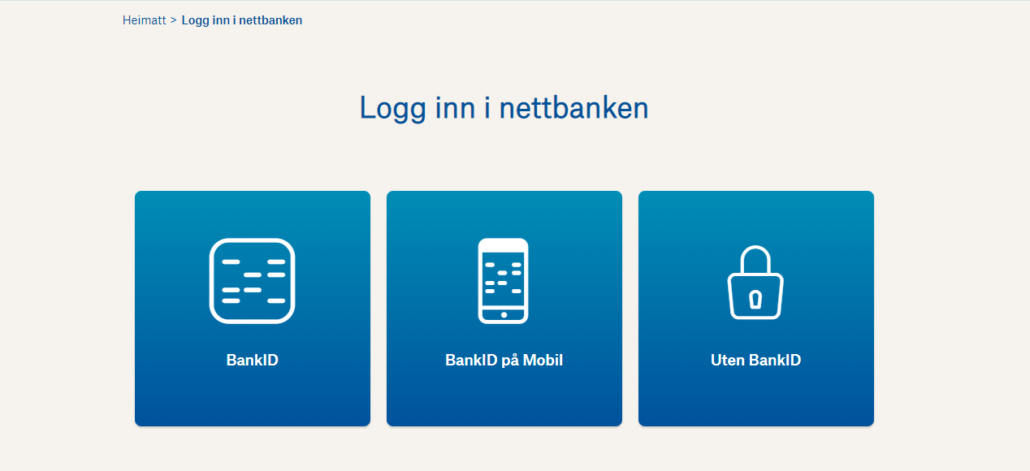 Heimatt > Logg inn i nettbanken

Logg inn i nettbanken

BankID

BankID på Mobil

Uten BankID